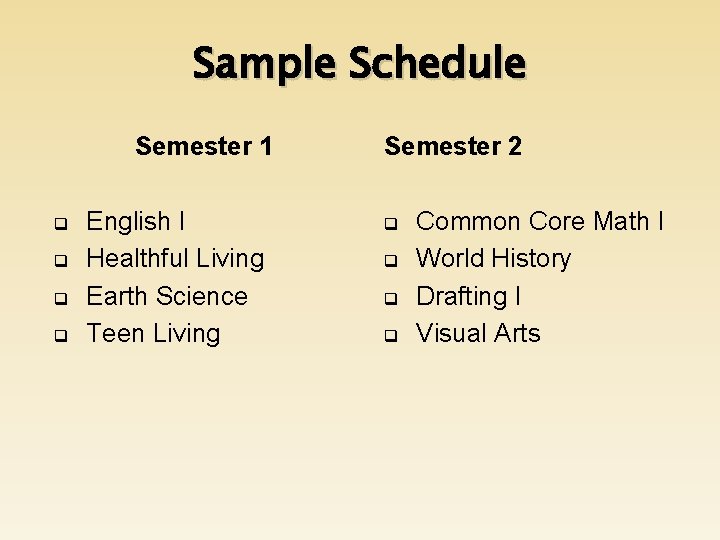 Sample Schedule

Semester 1

- English I
- Healthful Living
- Earth Science
- Teen Living

Semester 2

- Common Core Math I
- World History
- Drafting I
- Visual Arts